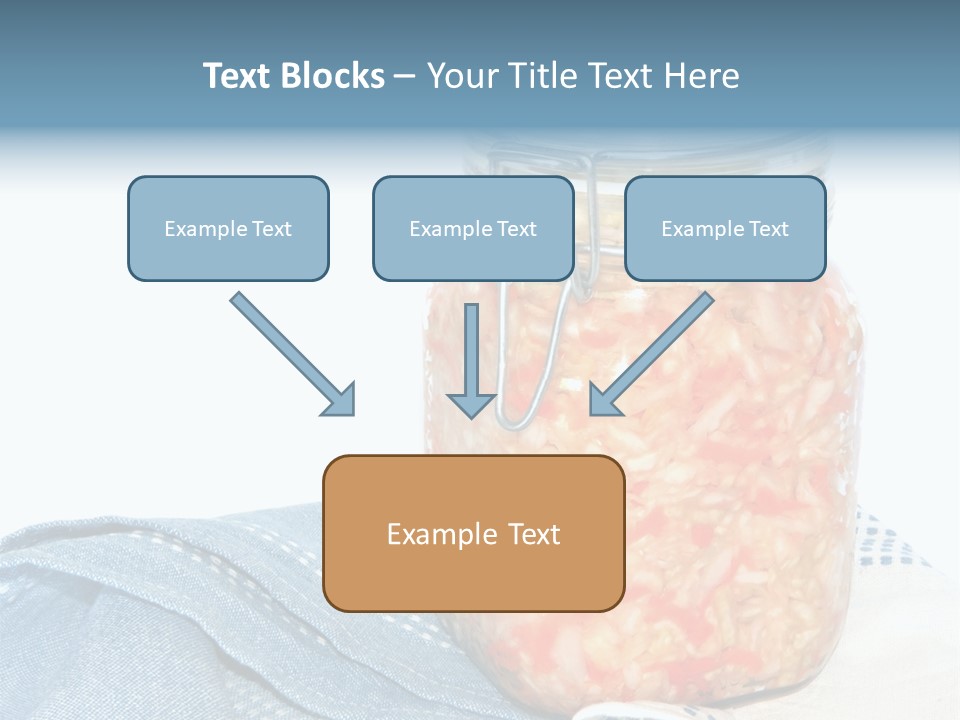 Text Blocks – Your Title Text Here

Example Text

Example Text

Example Text

Example Text